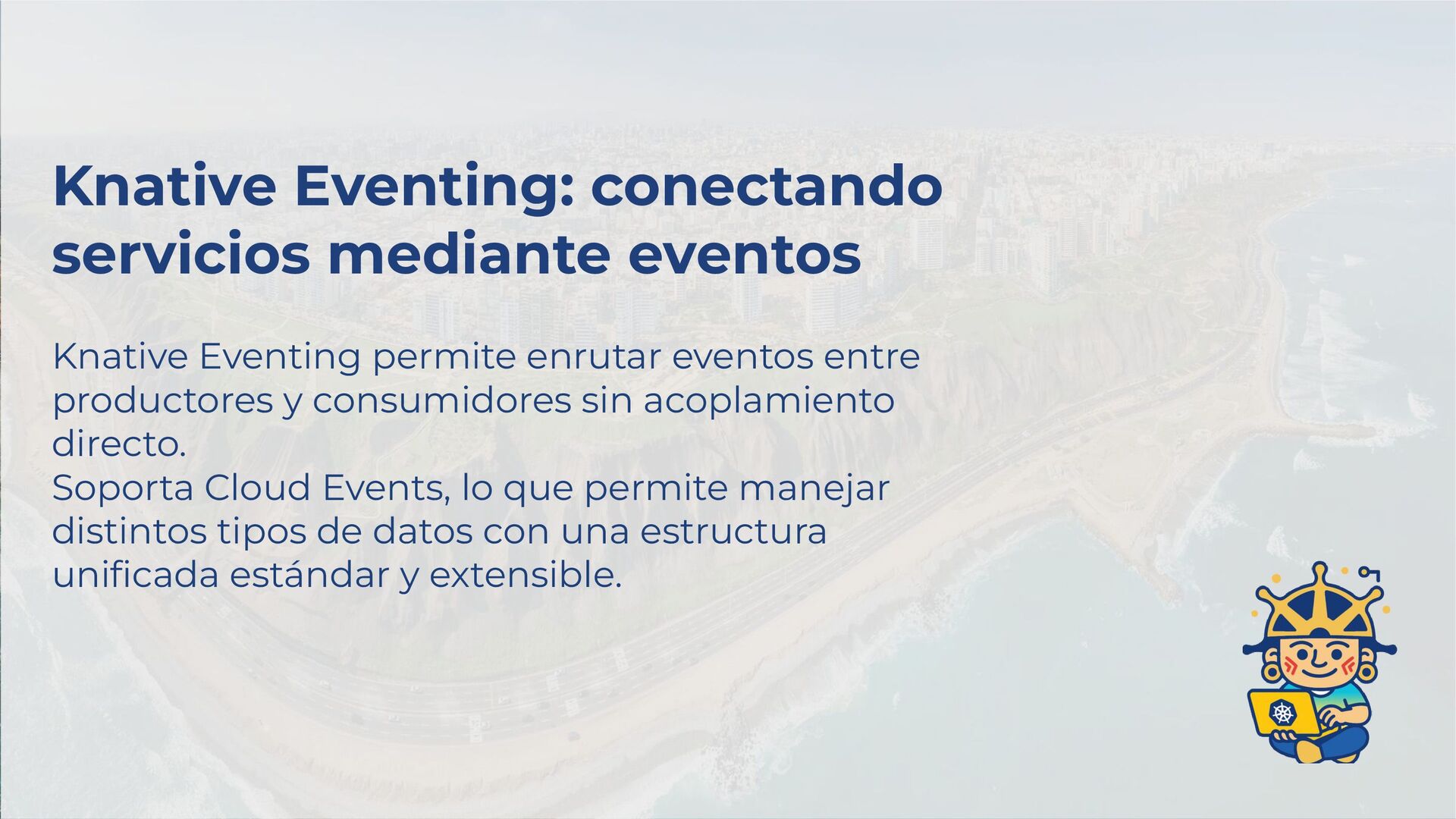 Knative Eventing: conectando servicios mediante eventos

Knative Eventing permite enrutar eventos entre productores y consumidores sin acoplamiento directo.
Soporta Cloud Events, lo que permite manejar distintos tipos de datos con una estructura unificada estándar y extensible.